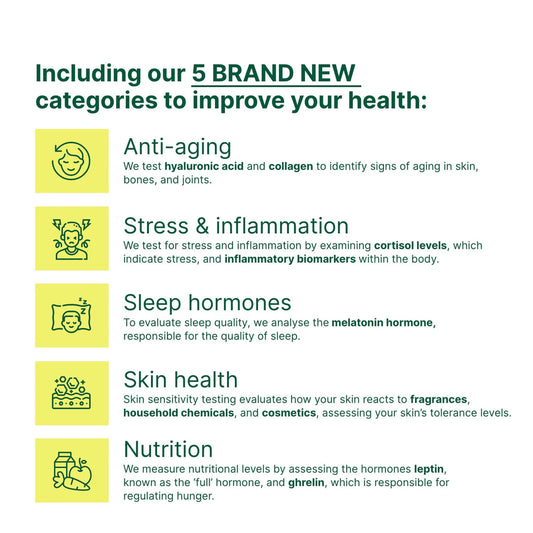 Including our 5 BRAND NEW categories to improve your health:

Anti-aging
We test hyaluronic acid and collagen to identify signs of aging in skin, bones, and joints.

Stress & inflammation
We test for stress and inflammation by examining cortisol levels, which indicate stress, and inflammatory biomarkers within the body.

Sleep hormones
To evaluate sleep quality, we analyse the melatonin hormone, responsible for the quality of sleep.

Skin health
Skin sensitivity testing evaluates how your skin reacts to fragrances, household chemicals, and cosmetics, assessing your skin's tolerance levels.

Nutrition
We measure nutritional levels by assessing the hormones leptin, known as the 'full' hormone, and ghrelin, which is responsible for regulating hunger.